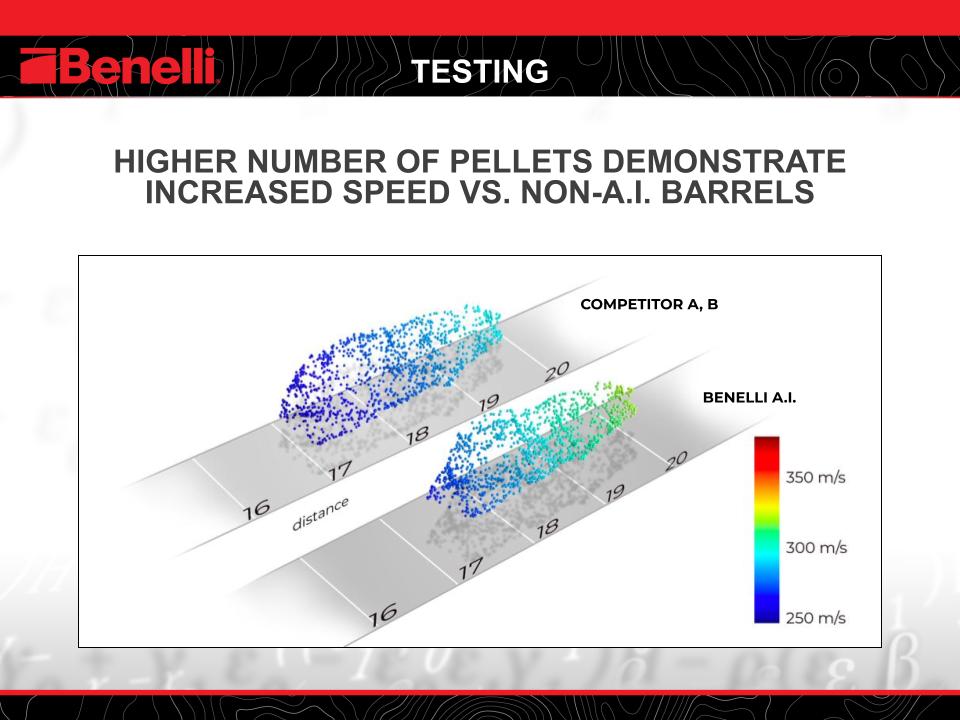 Benelli

TESTING

HIGHER NUMBER OF PELLETS DEMONSTRATE INCREASED SPEED VS. NON-A.I. BARRELS

COMPETITOR A, B

20

19

18

17

16

distance

BENELLI A.I.

20

19

18

17

16

350 m/s

300 m/s

250 m/s